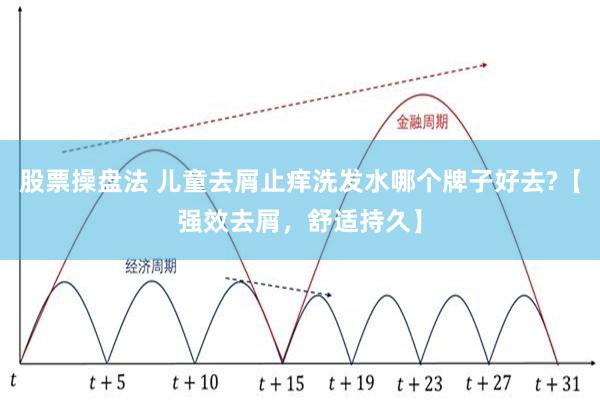 金融周期

股票操盘法 儿童去屑止痒洗发水哪个牌子好去?【强效去屑，舒适持久】

经济周期

$t$ $t+5$ $t+10$ $t+15$ $t+19$ $t+23$ $t+27$ $t+31$